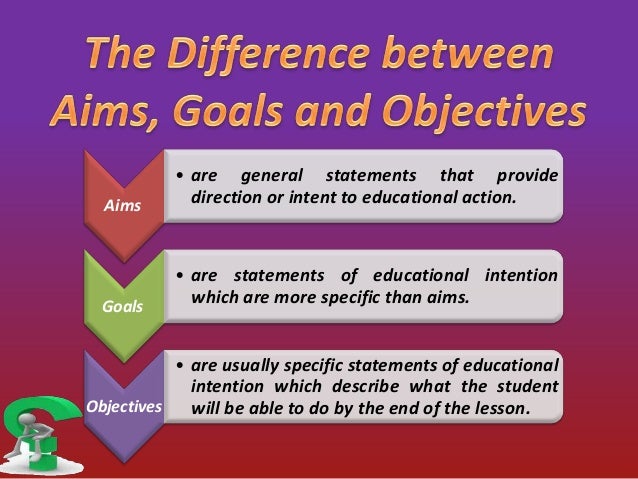 The Difference between Aims, Goals and Objectives

Aims

• are general statements that provide direction or intent to educational action.

Goals

• are statements of educational intention which are more specific than aims.

Objectives

• are usually specific statements of educational intention which describe what the student will be able to do by the end of the lesson.